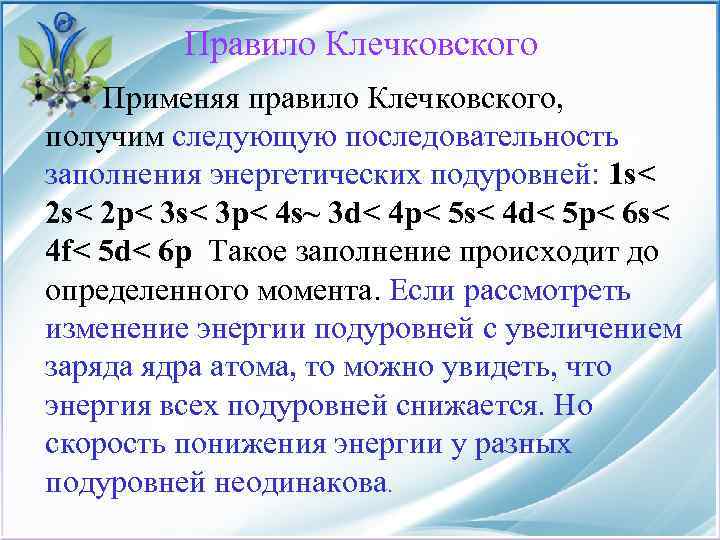 Правило Клечковского

Применяя правило Клечковского, получим следующую последовательность заполнения энергетических подуровней: 1s< 2s< 2p< 3s< 3p< 4s~ 3d< 4p< 5s< 4d< 5p< 6s< 4f< 5d< 6p Такое заполнение происходит до определенного момента. Если рассмотреть изменение энергии подуровней с увеличением заряда ядра атома, то можно увидеть, что энергия всех подуровней снижается. Но скорость понижения энергии у разных подуровней неодинакова.